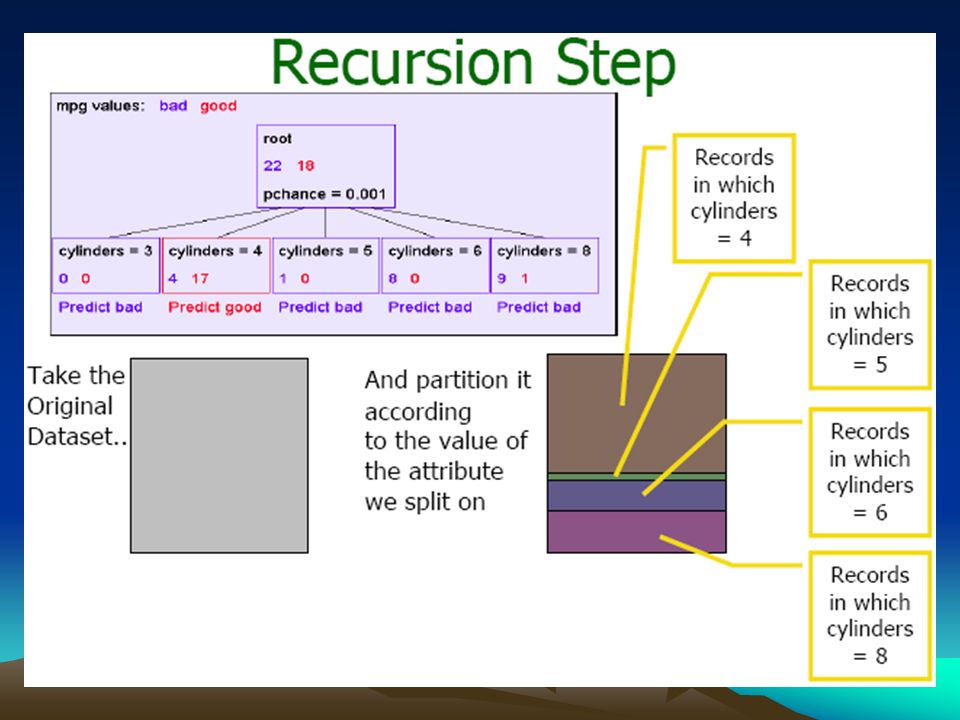 Recursion Step

mpg values: bad good

root
22 18
pchance = 0.001

cylinders = 3
0 0
Predict bad

cylinders = 4
4 17
Predict good

cylinders = 5
1 0
Predict bad

cylinders = 6
8 0
Predict bad

cylinders = 8
9 1
Predict bad

Take the Original Dataset..

And partition it according to the value of the attribute we split on

Records in which cylinders = 4

Records in which cylinders = 5

Records in which cylinders = 6

Records in which cylinders = 8